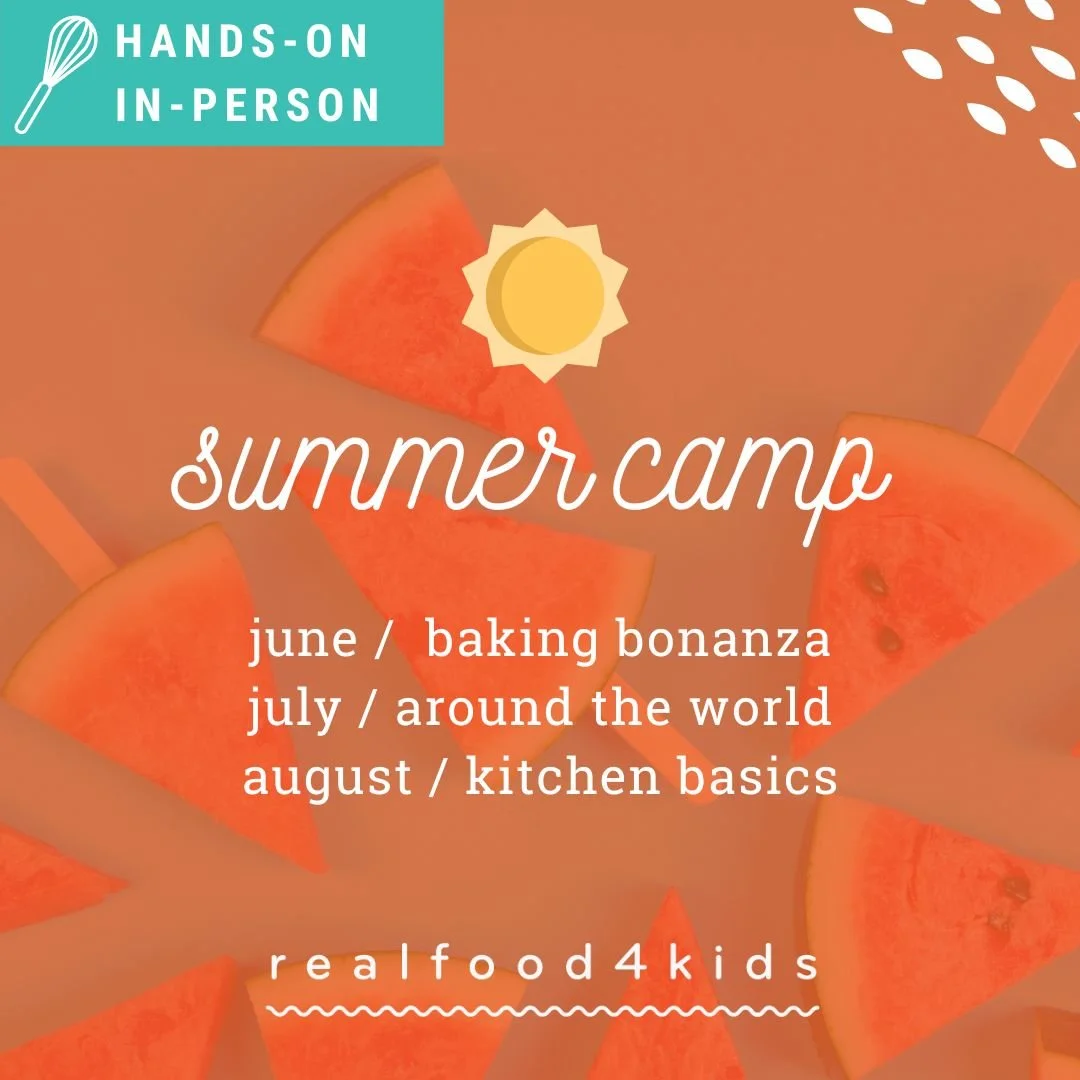 HANDS-ON IN-PERSON

summer camp

june / baking bonanza
july / around the world
august / kitchen basics

realfood4kids